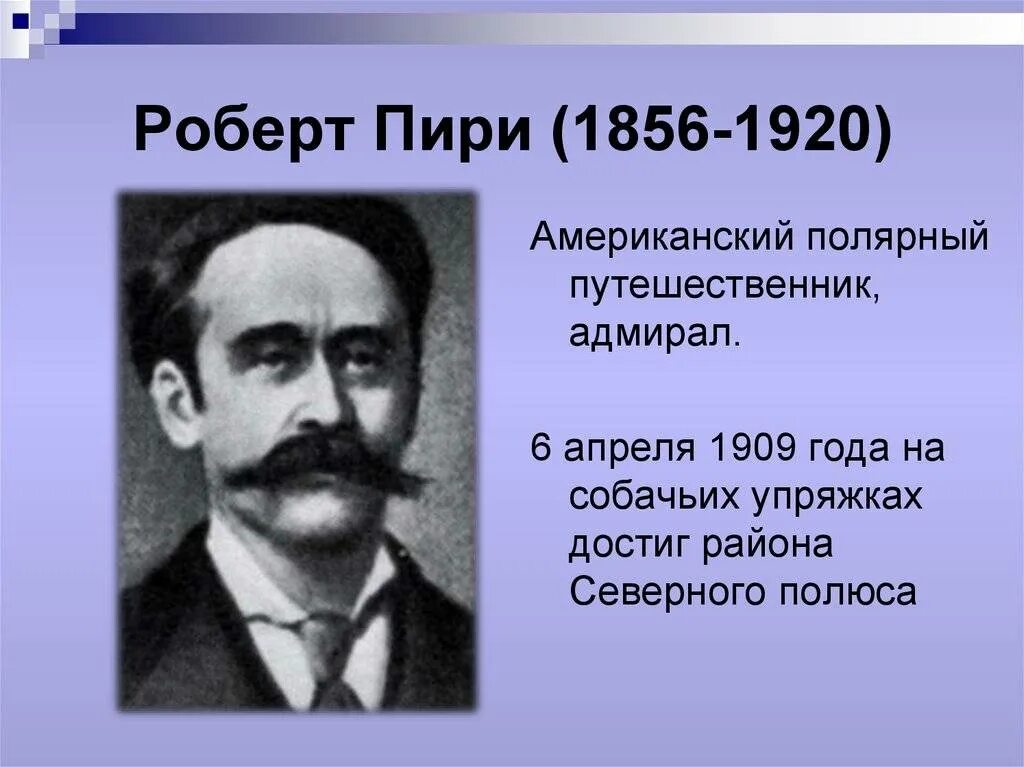 Роберт Пири (1856-1920)

Американский полярный путешественник, адмирал.

6 апреля 1909 года на собачьих упряжках достиг района Северного полюса